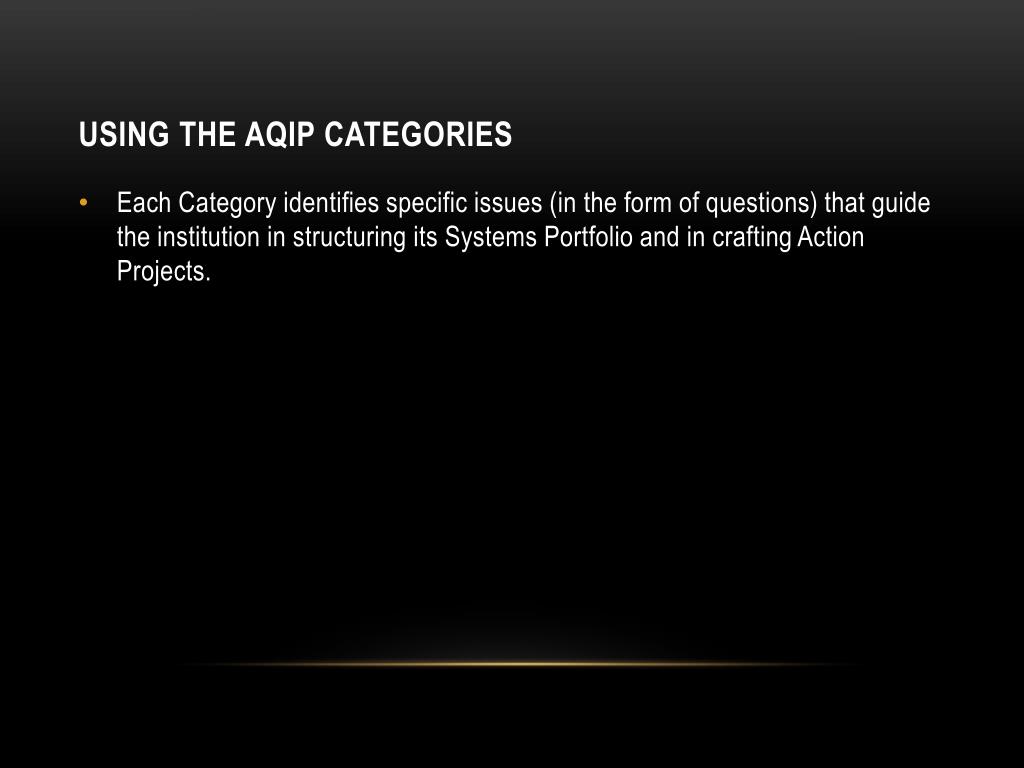 USING THE AQIP CATEGORIES

• Each Category identifies specific issues (in the form of questions) that guide the institution in structuring its Systems Portfolio and in crafting Action Projects.